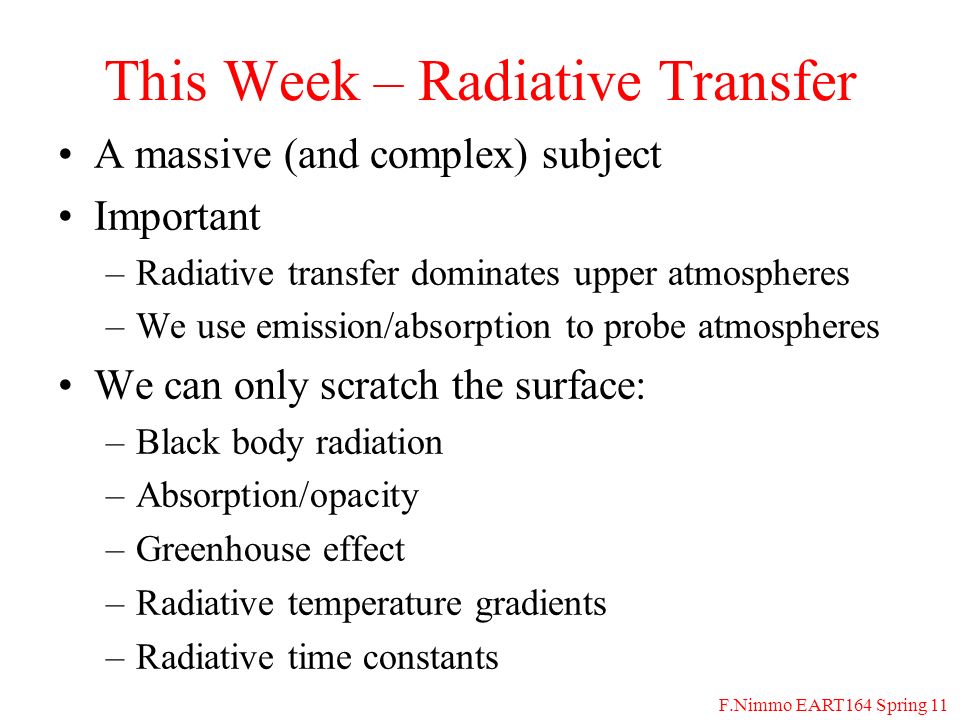 This Week – Radiative Transfer

• A massive (and complex) subject
• Important
– Radiative transfer dominates upper atmospheres
– We use emission/absorption to probe atmospheres
• We can only scratch the surface:
– Black body radiation
– Absorption/opacity
– Greenhouse effect
– Radiative temperature gradients
– Radiative time constants

F.Nimmo EART164 Spring 11